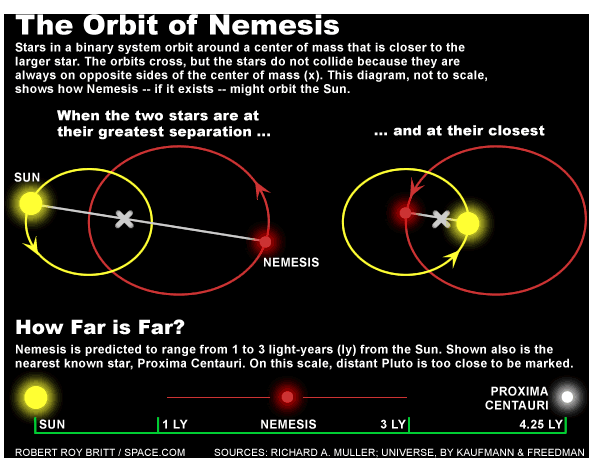 The Orbit of Nemesis

Stars in a binary system orbit around a center of mass that is closer to the larger star. The orbits cross, but the stars do not collide because they are always on opposite sides of the center of mass (x). This diagram, not to scale, shows how Nemesis -- if it exists -- might orbit the Sun.

When the two stars are at their greatest separation ...

... and at their closest

SUN

NEMESIS

How Far is Far?

Nemesis is predicted to range from 1 to 3 light-years (ly) from the Sun. Shown also is the nearest known star, Proxima Centauri. On this scale, distant Pluto is too close to be marked.

PROXIMA CENTAURI

SUN

1 LY

NEMESIS

3 LY

4.25 LY

ROBERT ROY BRITT / SPACE.COM

SOURCES: RICHARD A. MULLER; UNIVERSE, BY KAUFMANN & FREEDMAN